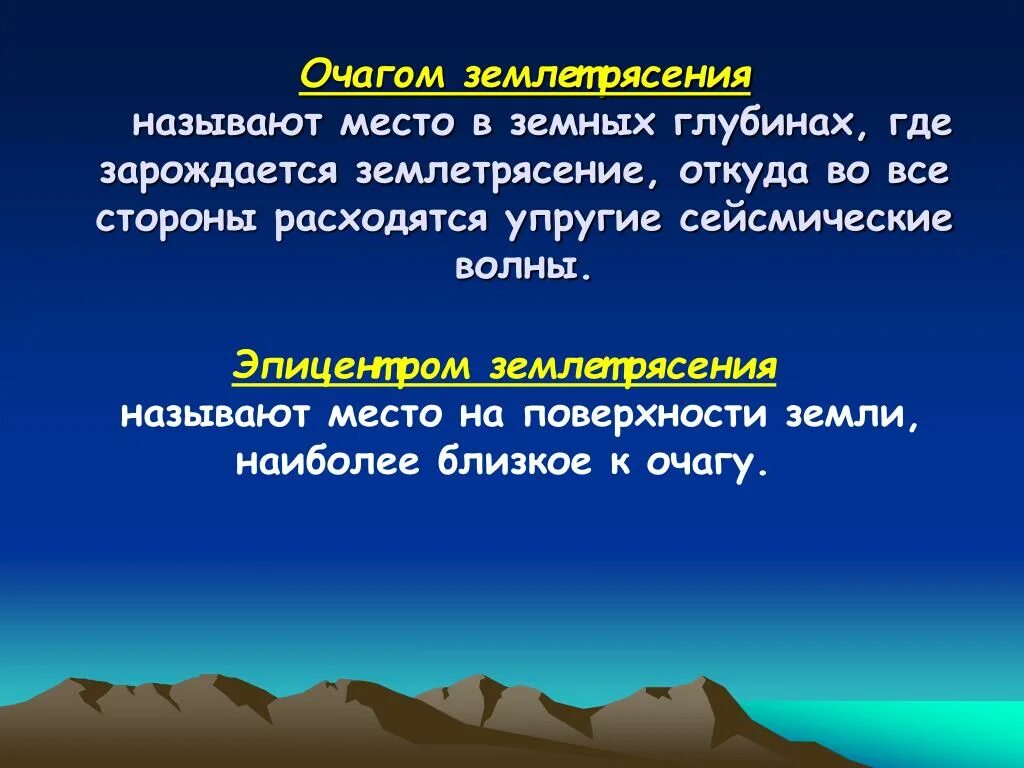 Очагом землетрясения называют место в земных глубинах, где зарождается землетрясение, откуда во все стороны расходятся упругие сейсмические волны.

Эпицентром землетрясения называют место на поверхности земли, наиболее близкое к очагу.